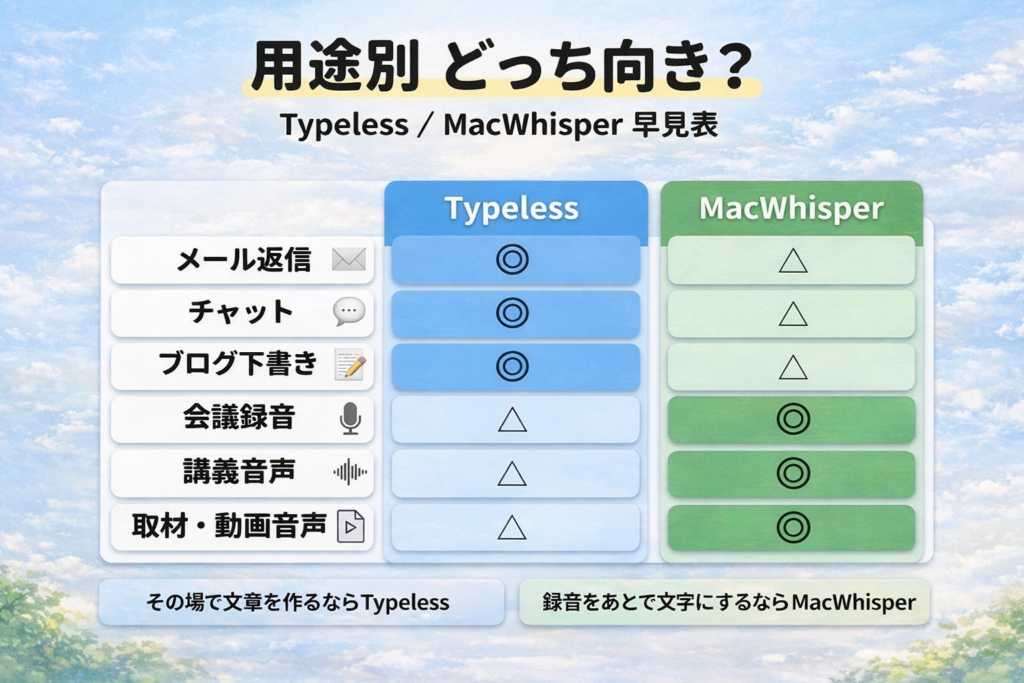 用途別 どっち向き？

Typeless / MacWhisper 早見表

| | Typeless | MacWhisper |
|---|---|---|
| メール返信 | ◎ | △ |
| チャット | ◎ | △ |
| ブログ下書き | ◎ | △ |
| 会議録音 | △ | ◎ |
| 講義音声 | △ | ◎ |
| 取材・動画音声 | △ | ◎ |

その場で文章を作るならTypeless

録音をあとで文字にするならMacWhisper